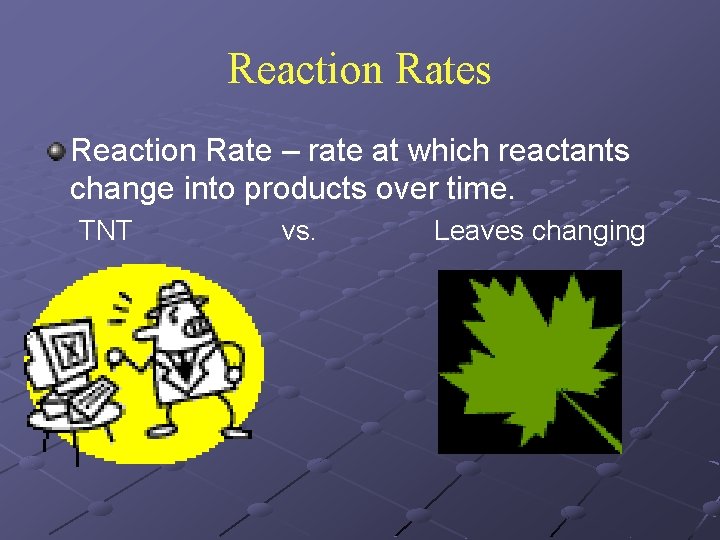 Reaction Rates

Reaction Rate – rate at which reactants change into products over time.

TNT vs. Leaves changing